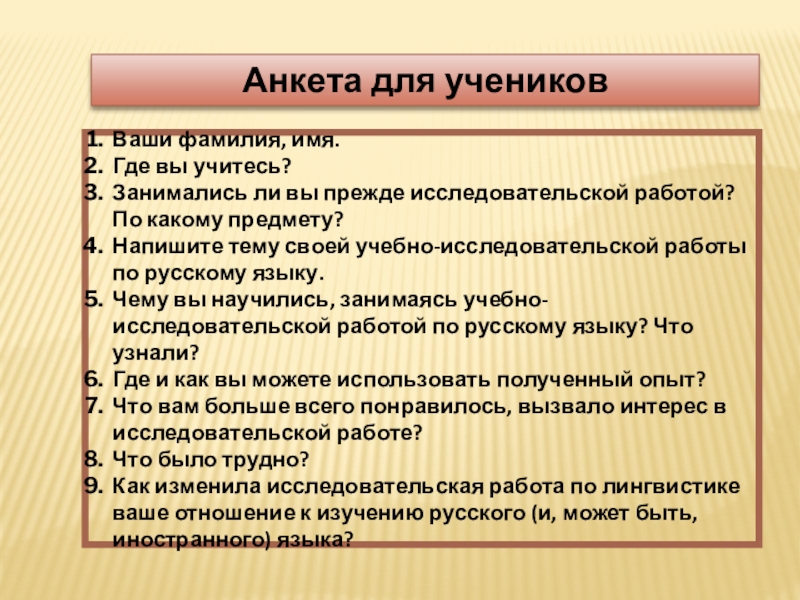 Анкета для учеников

1. Ваши фамилия, имя.
2. Где вы учитесь?
3. Занимались ли вы прежде исследовательской работой? По какому предмету?
4. Напишите тему своей учебно-исследовательской работы по русскому языку.
5. Чему вы научились, занимаясь учебно-исследовательской работой по русскому языку? Что узнали?
6. Где и как вы можете использовать полученный опыт?
7. Что вам больше всего понравилось, вызвало интерес в исследовательской работе?
8. Что было трудно?
9. Как изменила исследовательская работа по лингвистике ваше отношение к изучению русского (и, может быть, иностранного) языка?